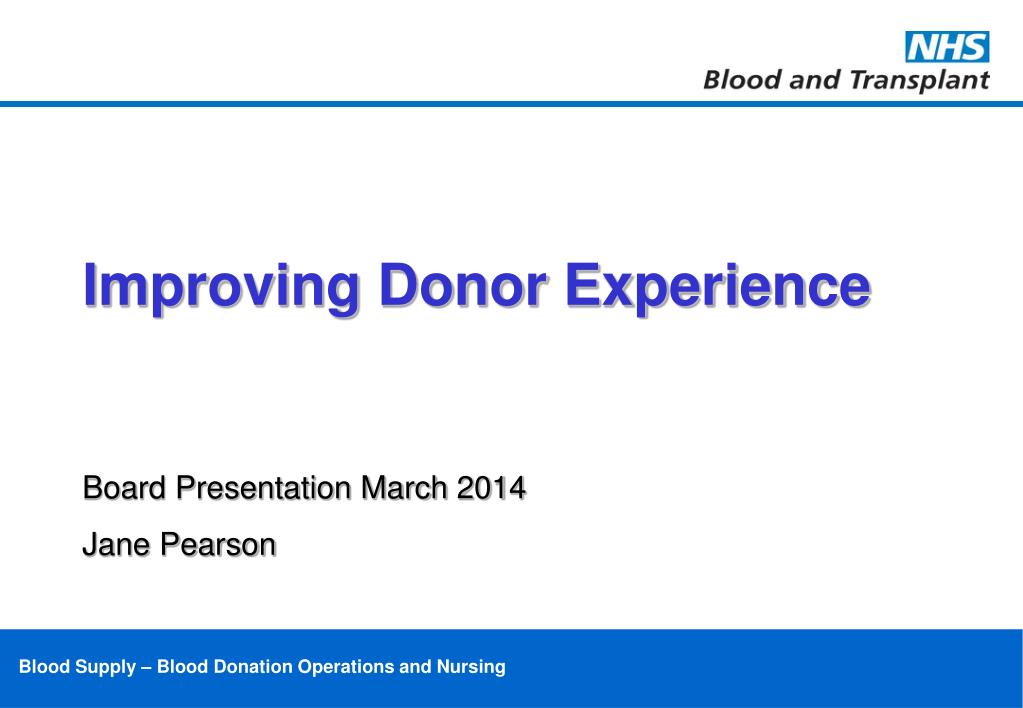 NHS
Blood and Transplant

Improving Donor Experience

Board Presentation March 2014

Jane Pearson

Blood Supply – Blood Donation Operations and Nursing